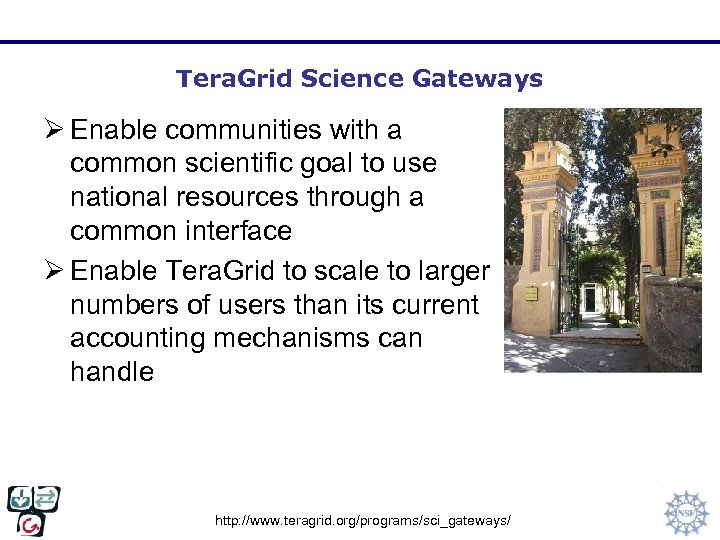 TeraGrid Science Gateways

➢ Enable communities with a common scientific goal to use national resources through a common interface

➢ Enable TeraGrid to scale to larger numbers of users than its current accounting mechanisms can handle

http://www.teragrid.org/programs/sci_gateways/

NSF